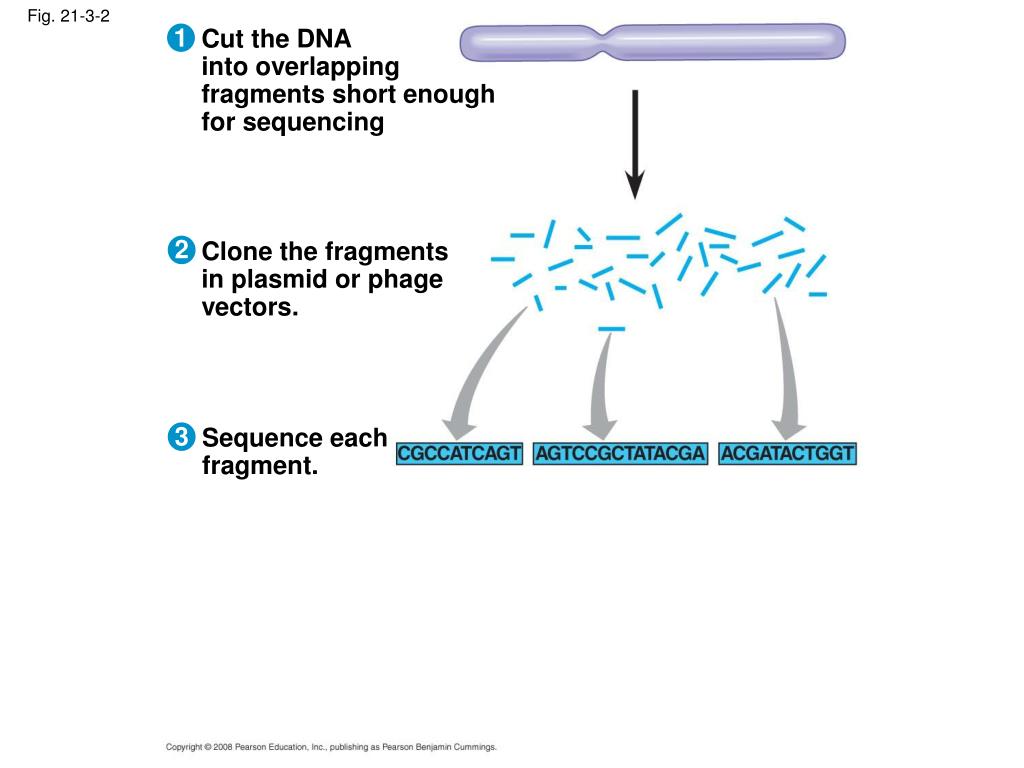 Fig. 21-3-2

1 Cut the DNA into overlapping fragments short enough for sequencing

2 Clone the fragments in plasmid or phage vectors.

3 Sequence each fragment.

CGCCATCAGT

AGTCCGCTATACGA

ACGATACTGGT

Copyright © 2008 Pearson Education, Inc., publishing as Pearson Benjamin Cummings.